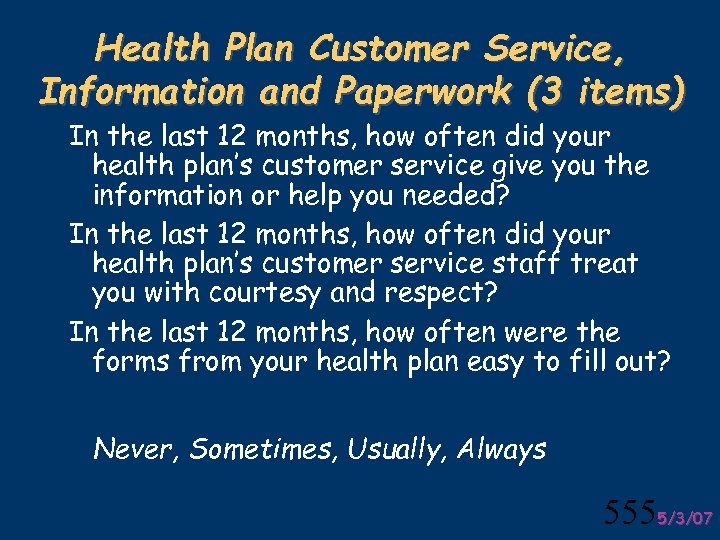 Health Plan Customer Service, Information and Paperwork (3 items)

In the last 12 months, how often did your health plan's customer service give you the information or help you needed?

In the last 12 months, how often did your health plan's customer service staff treat you with courtesy and respect?

In the last 12 months, how often were the forms from your health plan easy to fill out?

Never, Sometimes, Usually, Always

555 5/3/07